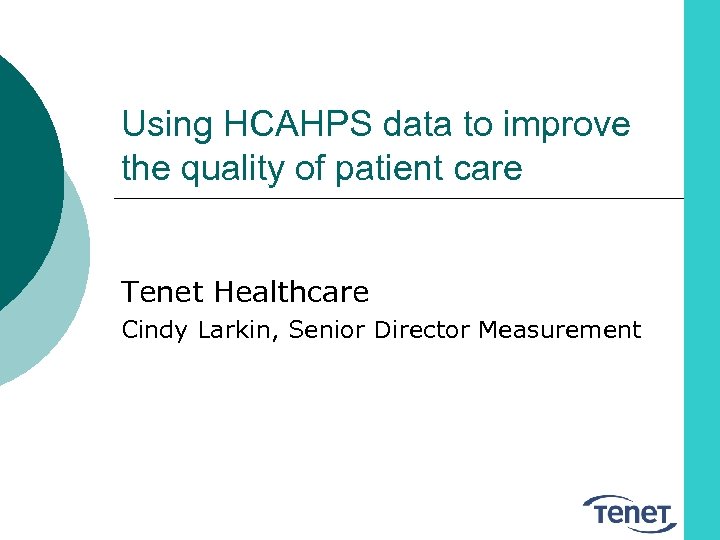 Using HCAHPS data to improve the quality of patient care

Tenet Healthcare

Cindy Larkin, Senior Director Measurement

Tenet